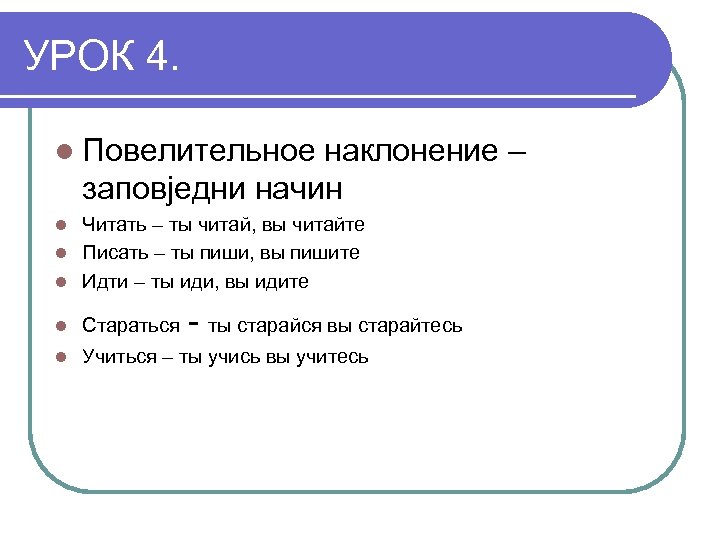 УРОК 4.

Повелительное наклонение – заповједни начин

Читать – ты читай, вы читайте

Писать – ты пиши, вы пишите

Идти – ты иди, вы идите

Стараться - ты старайся вы старайтесь

Учиться – ты учись вы учитесь